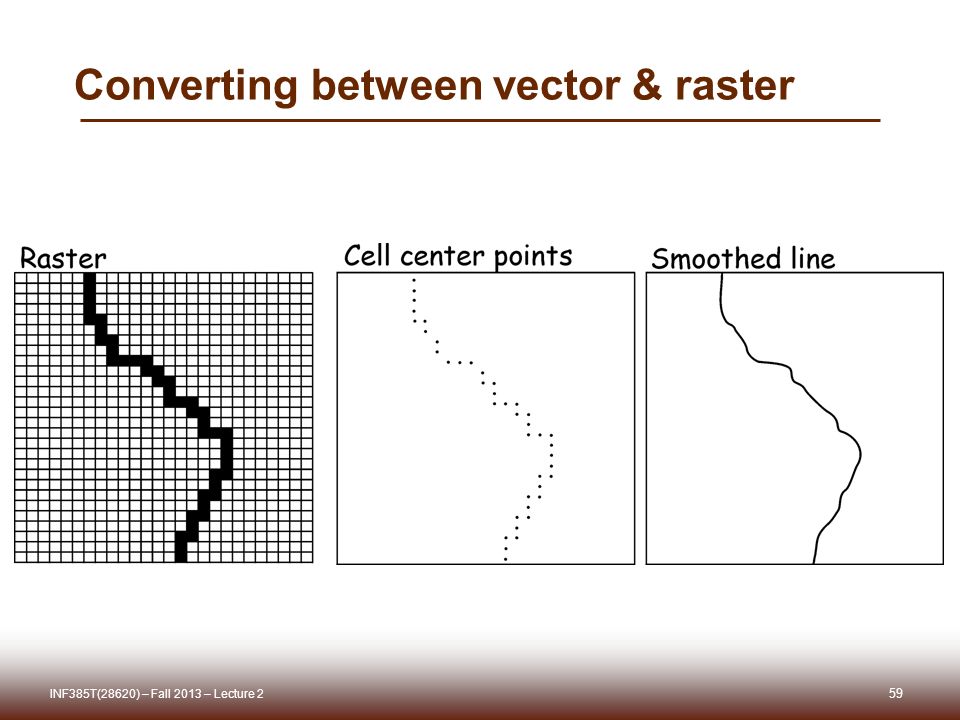 Converting between vector & raster

Raster

Cell center points

Smoothed line

INF385T(28620) – Fall 2013 – Lecture 2

59